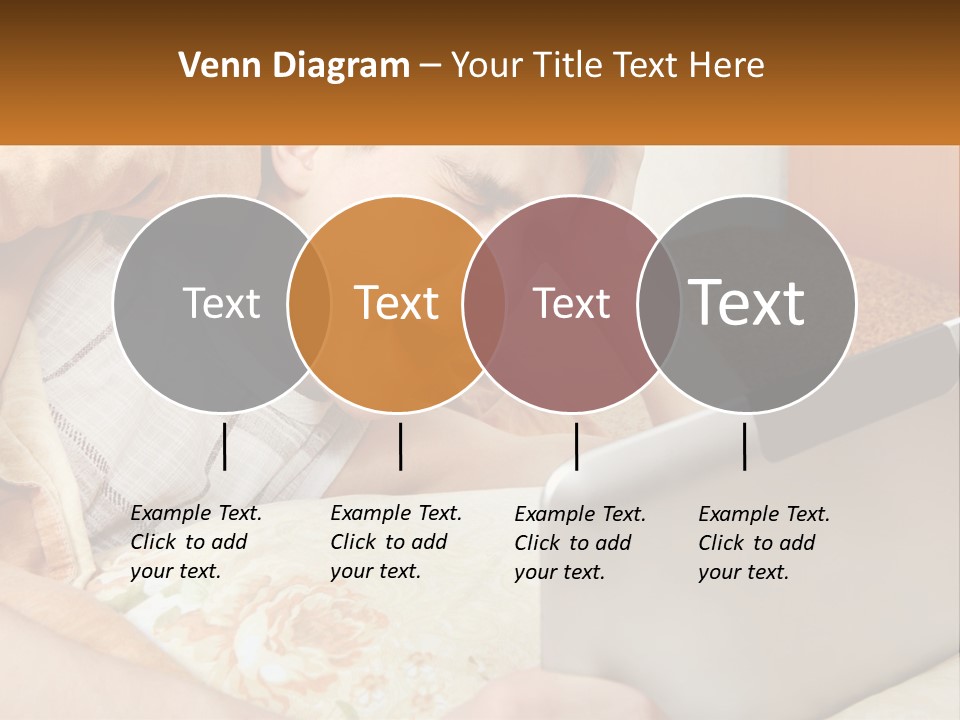 Venn Diagram – Your Title Text Here

Text

Text

Text

Text

Example Text. Click to add your text.

Example Text. Click to add your text.

Example Text. Click to add your text.

Example Text. Click to add your text.